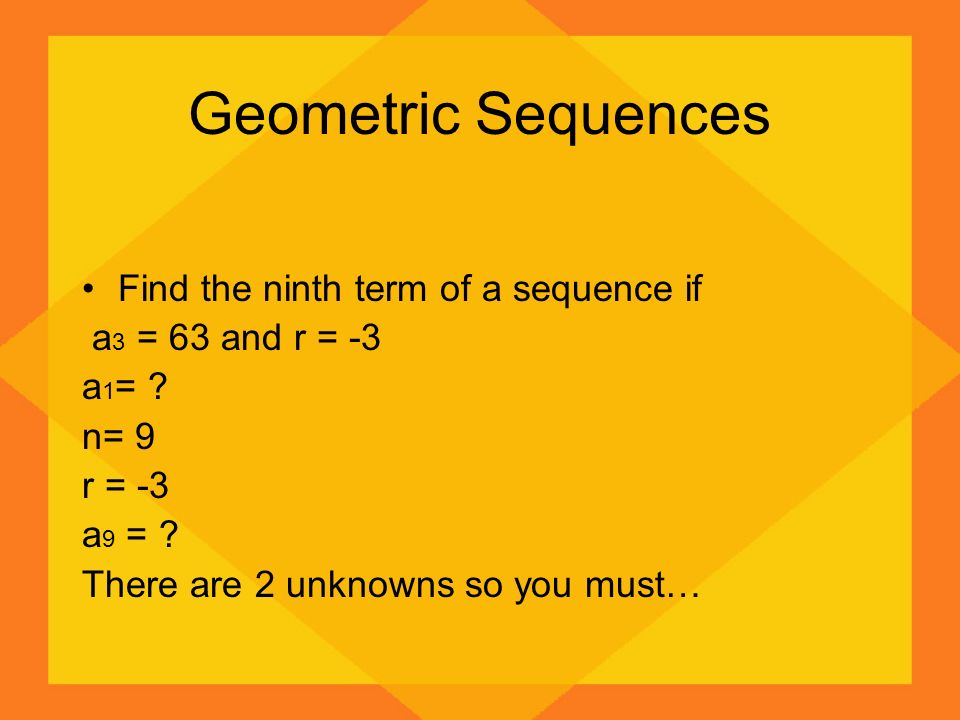 Geometric Sequences

• Find the ninth term of a sequence if $a_3 = 63$ and $r = -3$
$a_1 = ?$
$n = 9$
$r = -3$
$a_9 = ?$
There are 2 unknowns so you must…